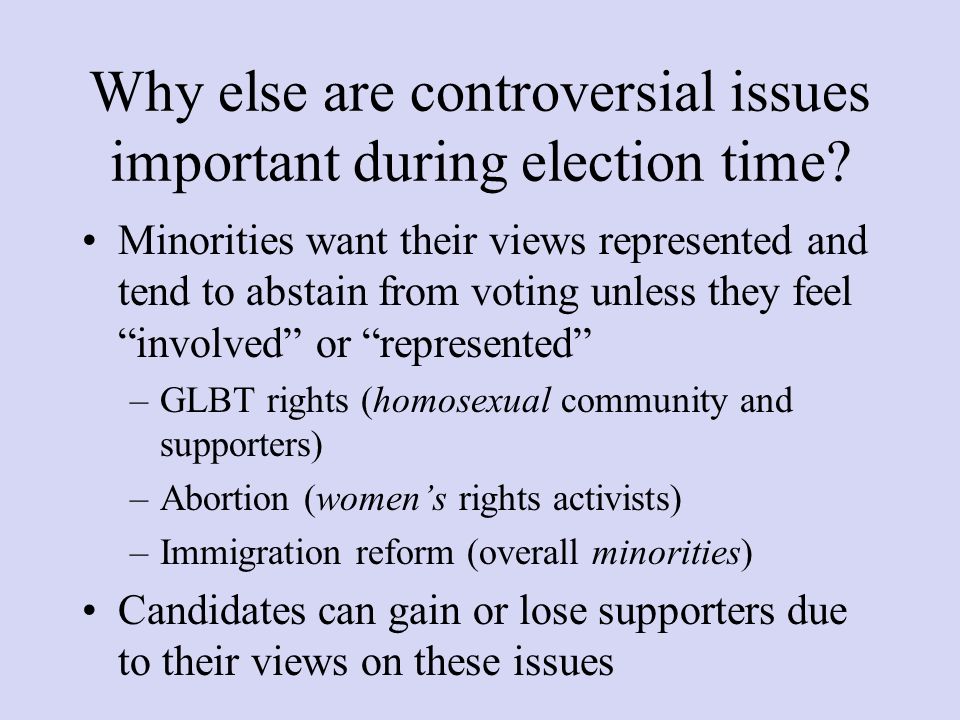 Why else are controversial issues important during election time?

• Minorities want their views represented and tend to abstain from voting unless they feel “involved” or “represented”
– GLBT rights (homosexual community and supporters)
– Abortion (women’s rights activists)
– Immigration reform (overall minorities)
• Candidates can gain or lose supporters due to their views on these issues